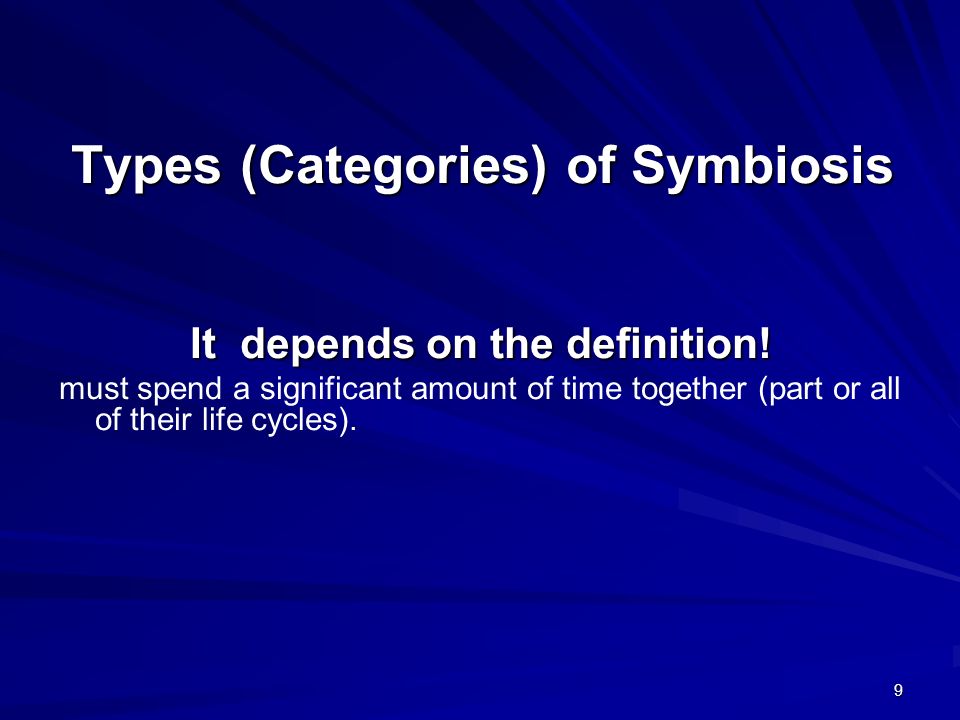 Types (Categories) of Symbiosis

It depends on the definition!

must spend a significant amount of time together (part or all of their life cycles).

9